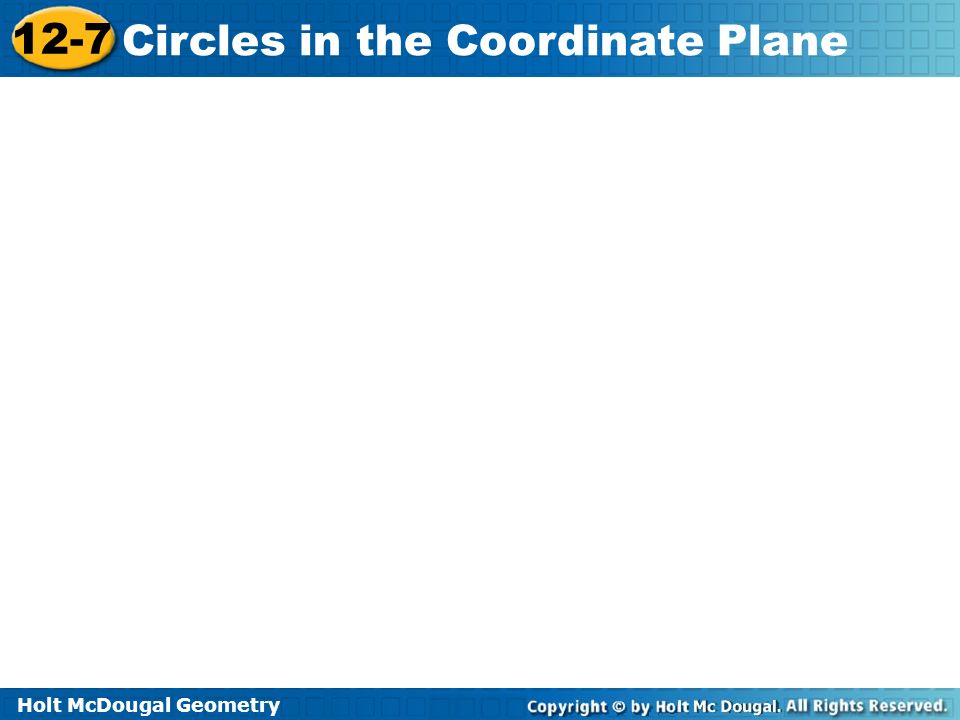 12-7 Circles in the Coordinate Plane

Holt McDougal Geometry

Copyright © by Holt Mc Dougal. All Rights Reserved.